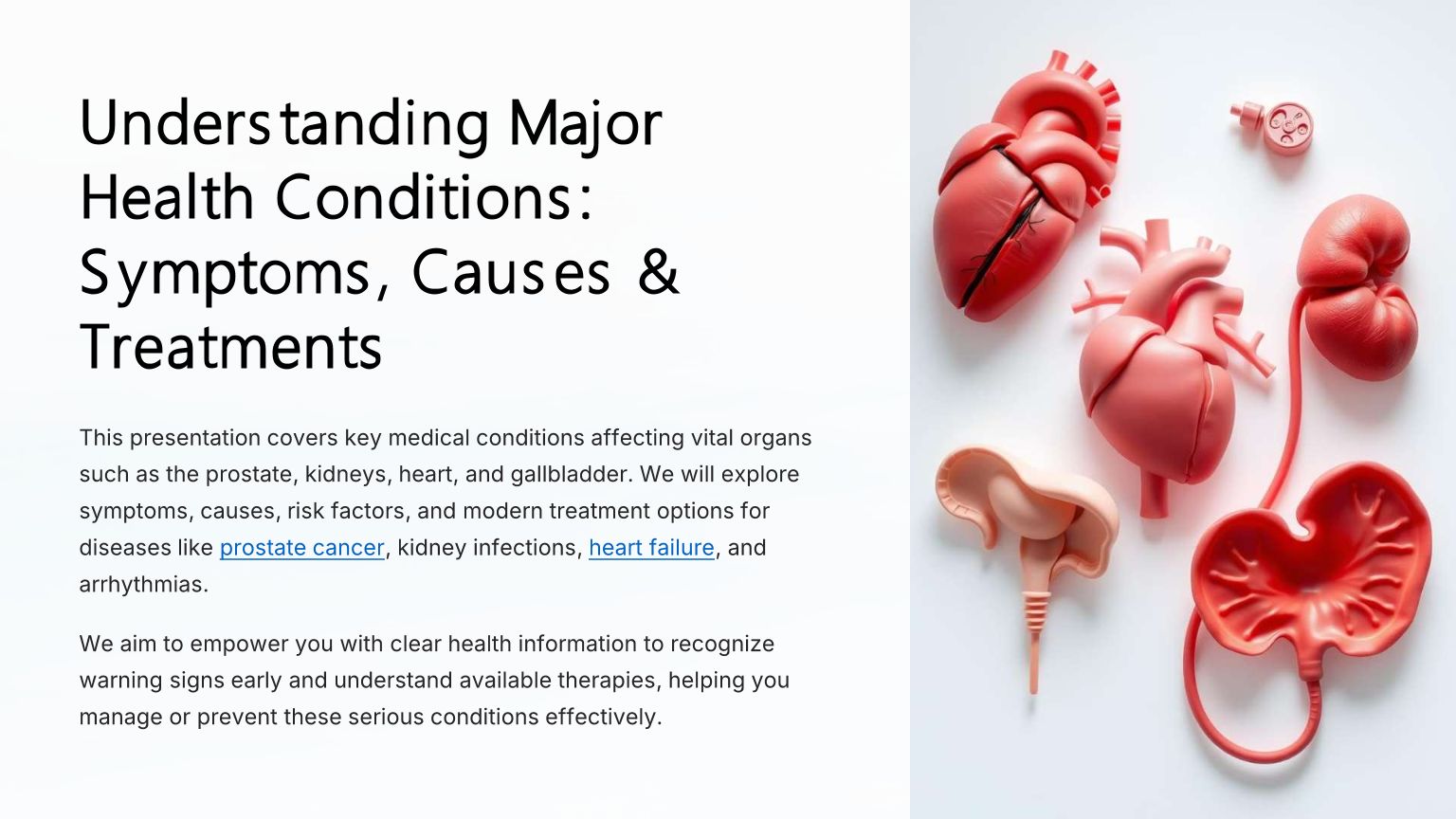 Understanding Major Health Conditions: Symptoms, Causes & Treatments

This presentation covers key medical conditions affecting vital organs such as the prostate, kidneys, heart, and gallbladder. We will explore symptoms, causes, risk factors, and modern treatment options for diseases like prostate cancer, kidney infections, heart failure, and arrhythmias.

We aim to empower you with clear health information to recognize warning signs early and understand available therapies, helping you manage or prevent these serious conditions effectively.